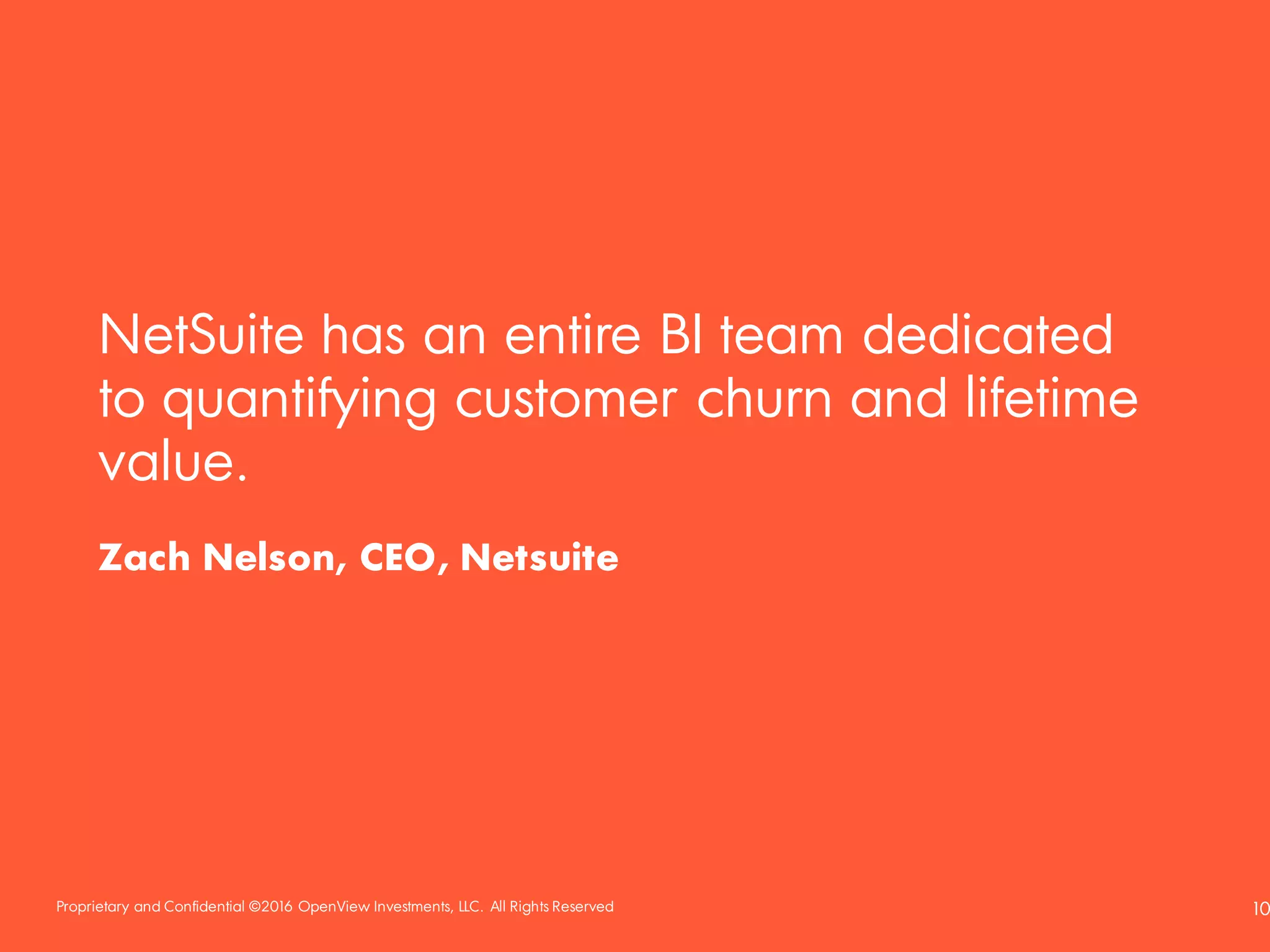 NetSuite has an entire BI team dedicated to quantifying customer churn and lifetime value.

Zach Nelson, CEO, Netsuite

Proprietary and Confidential ©2016 OpenView Investments, LLC. All Rights Reserved

10